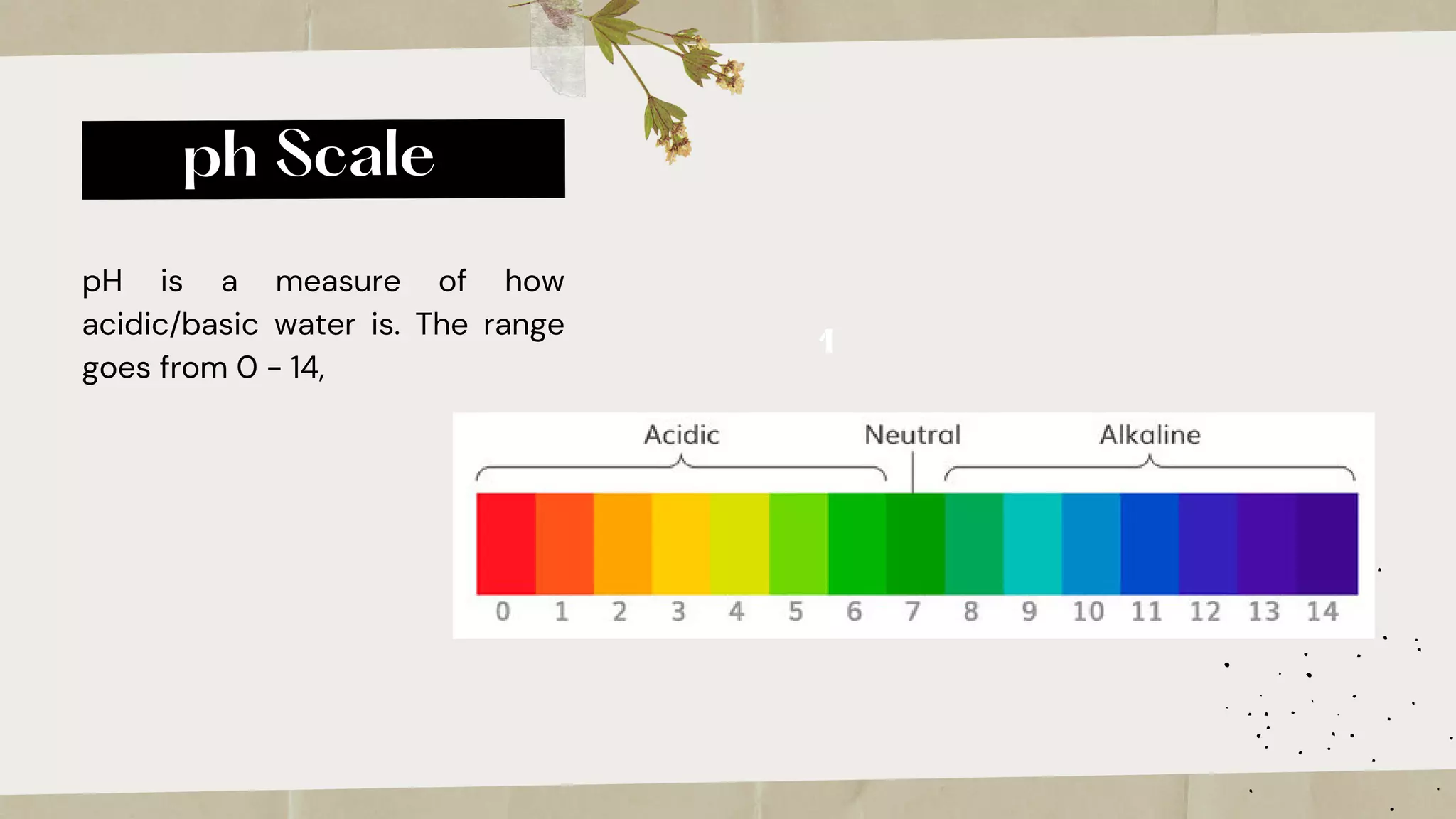 ph Scale

pH is a measure of how acidic/basic water is. The range goes from 0 - 14,

1

Acidic Neutral Alkaline

0 1 2 3 4 5 6 7 8 9 10 11 12 13 14